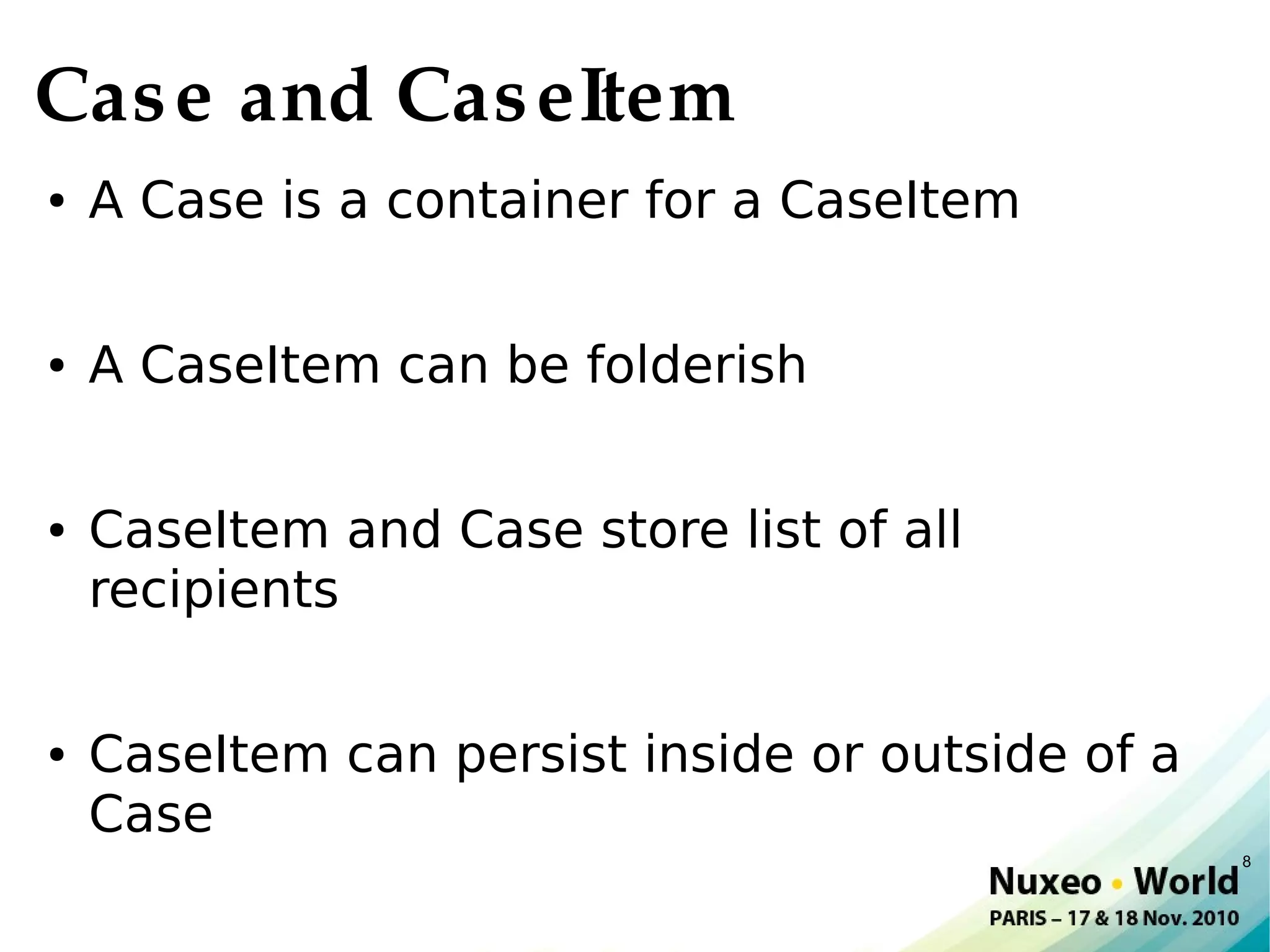 Case and CaseItem

• A Case is a container for a CaseItem

• A CaseItem can be folderish

• CaseItem and Case store list of all recipients

• CaseItem can persist inside or outside of a Case

8

Nuxeo • World
PARIS – 17 & 18 Nov. 2010